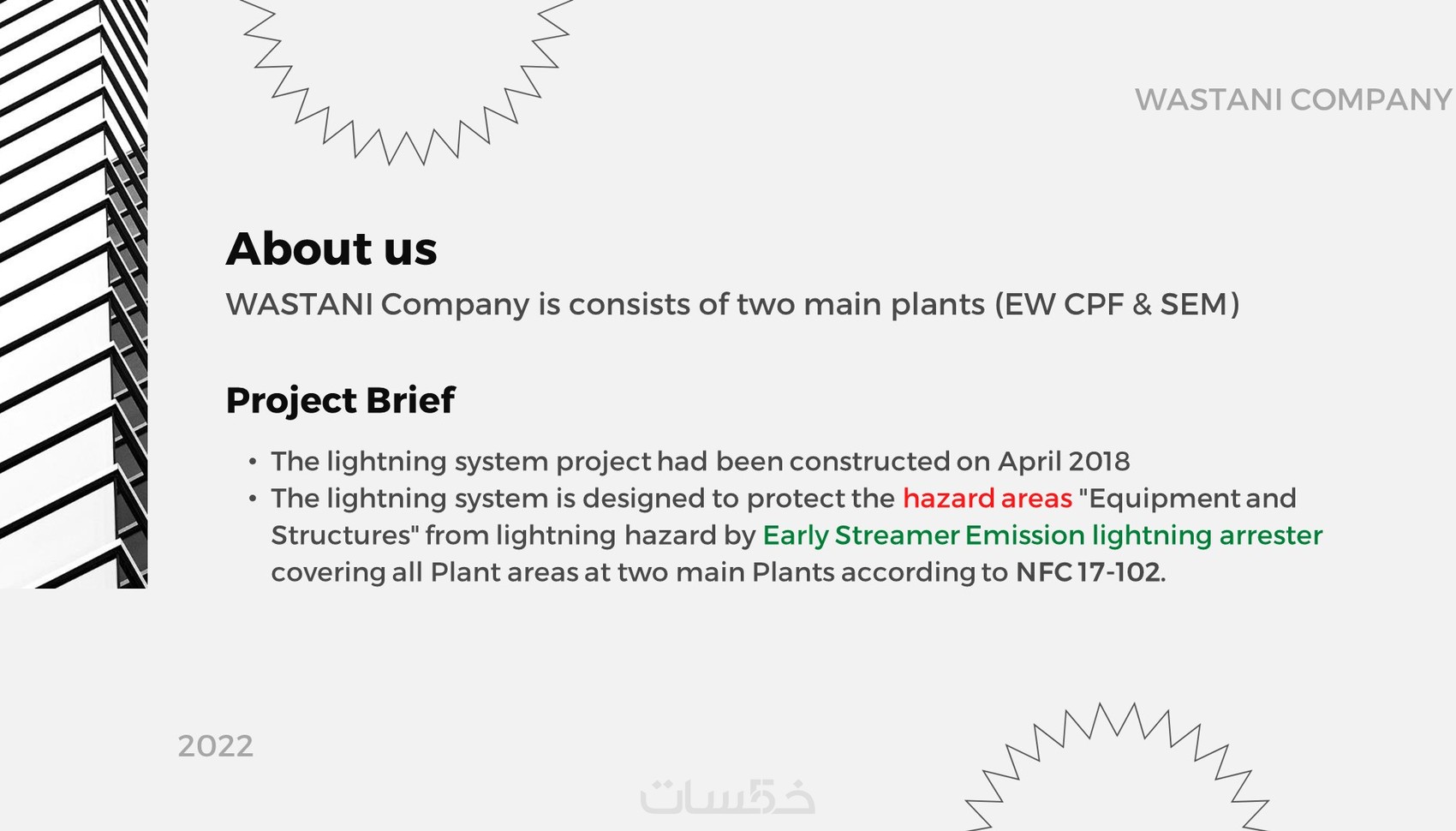 WASTANI COMPANY

About us

WASTANI Company is consists of two main plants (EW CPF & SEM)

Project Brief

• The lightning system project had been constructed on April 2018
• The lightning system is designed to protect the hazard areas "Equipment and Structures" from lightning hazard by Early Streamer Emission lightning arrester covering all Plant areas at two main Plants according to NFC 17-102.

2022

خمسات